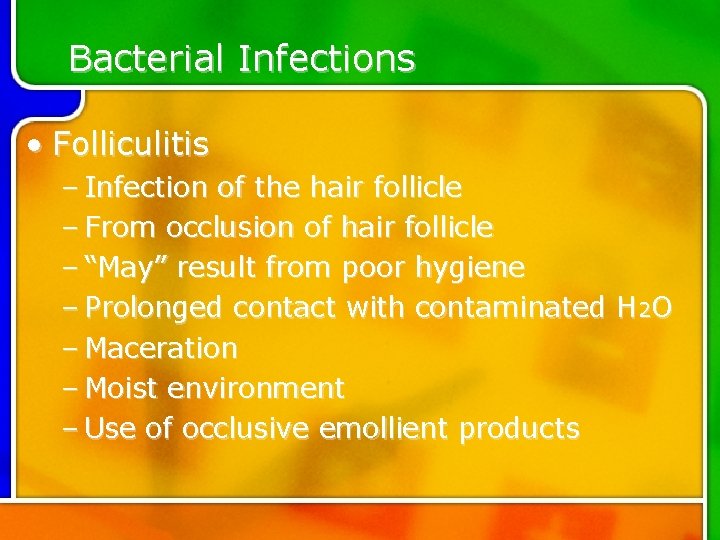 Bacterial Infections

• Folliculitis
– Infection of the hair follicle
– From occlusion of hair follicle
– “May” result from poor hygiene
– Prolonged contact with contaminated $H_2O$
– Maceration
– Moist environment
– Use of occlusive emollient products